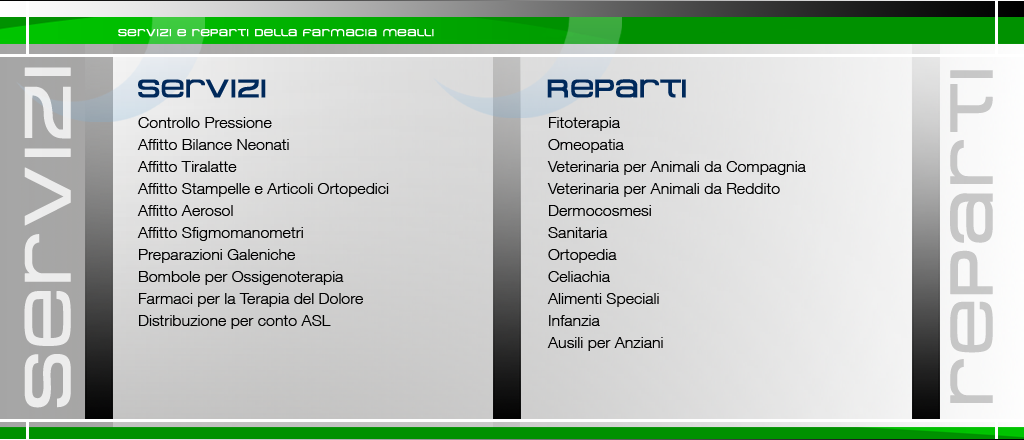 servizi e reparti della farmacia mealli

servizi

servizi

Controllo Pressione
Affitto Bilance Neonati
Affitto Tiralatte
Affitto Stampelle e Articoli Ortopedici
Affitto Aerosol
Affitto Sfigmomanometri
Preparazioni Galeniche
Bombole per Ossigenoterapia
Farmaci per la Terapia del Dolore
Distribuzione per conto ASL

reparti

Fitoterapia
Omeopatia
Veterinaria per Animali da Compagnia
Veterinaria per Animali da Reddito
Dermocosmesi
Sanitaria
Ortopedia
Celiachia
Alimenti Speciali
Infanzia
Ausili per Anziani

reparti